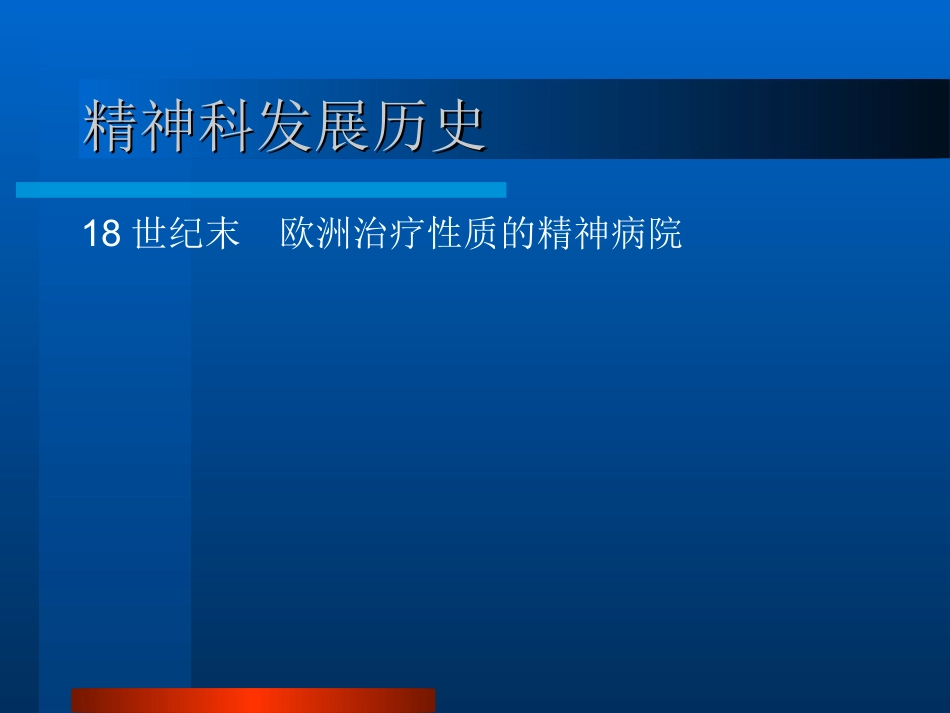 精神科发展历史

18 世纪末　欧洲治疗性质的精神病院